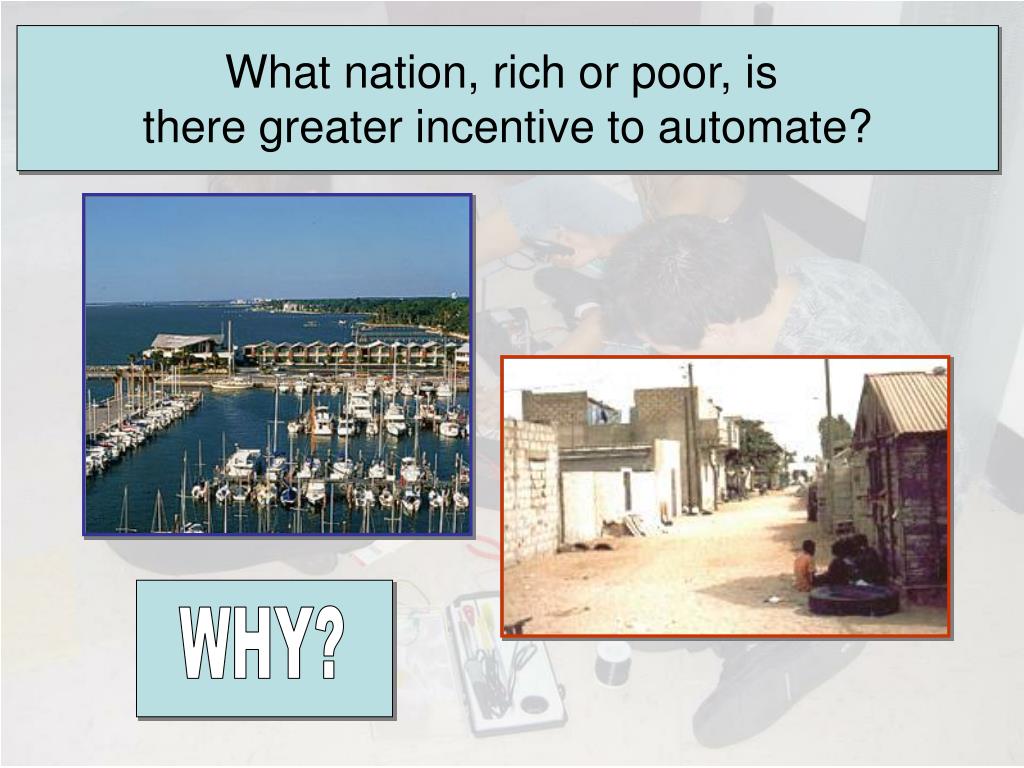 What nation, rich or poor, is
there greater incentive to automate?

WHY?